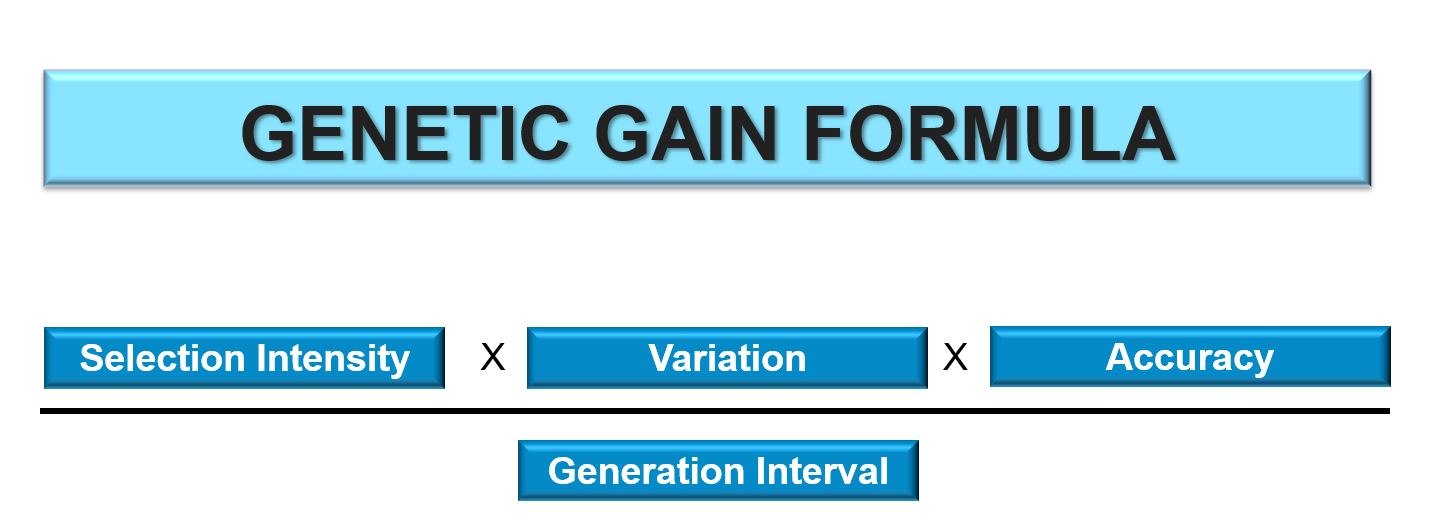 GENETIC GAIN FORMULA

Selection Intensity X Variation X Accuracy

Generation Interval